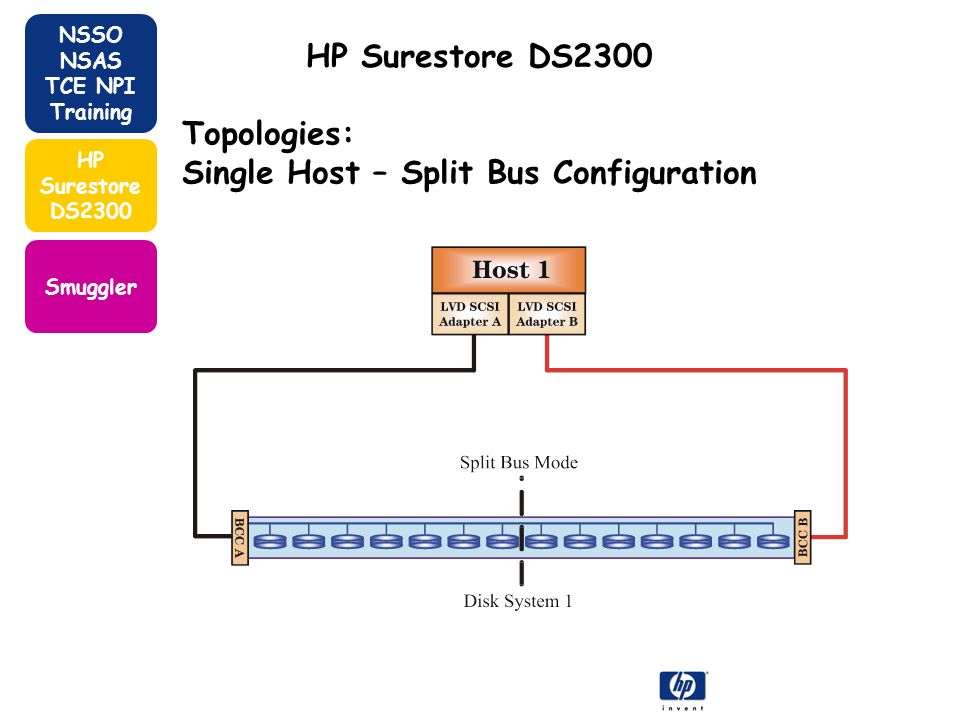 NSSO NSAS TCE NPI Training

HP Surestore DS2300

Smuggler

HP Surestore DS2300

Topologies:
Single Host – Split Bus Configuration

Host 1

LVD SCSI Adapter A

LVD SCSI Adapter B

Split Bus Mode

BCC A

BCC B

Disk System 1

hp
invent